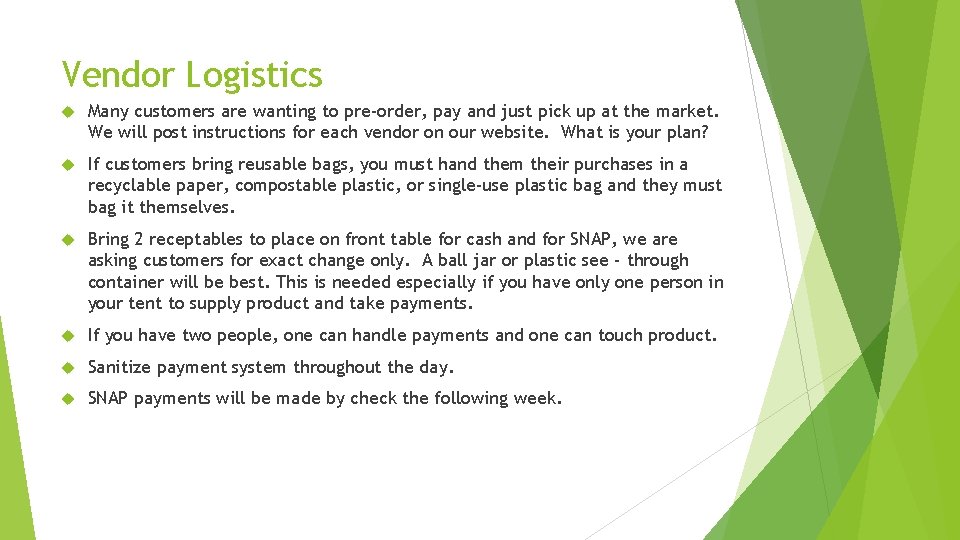 Vendor Logistics

Many customers are wanting to pre-order, pay and just pick up at the market. We will post instructions for each vendor on our website. What is your plan?

If customers bring reusable bags, you must hand them their purchases in a recyclable paper, compostable plastic, or single-use plastic bag and they must bag it themselves.

Bring 2 receptables to place on front table for cash and for SNAP, we are asking customers for exact change only. A ball jar or plastic see - through container will be best. This is needed especially if you have only one person in your tent to supply product and take payments.

If you have two people, one can handle payments and one can touch product.

Sanitize payment system throughout the day.

SNAP payments will be made by check the following week.